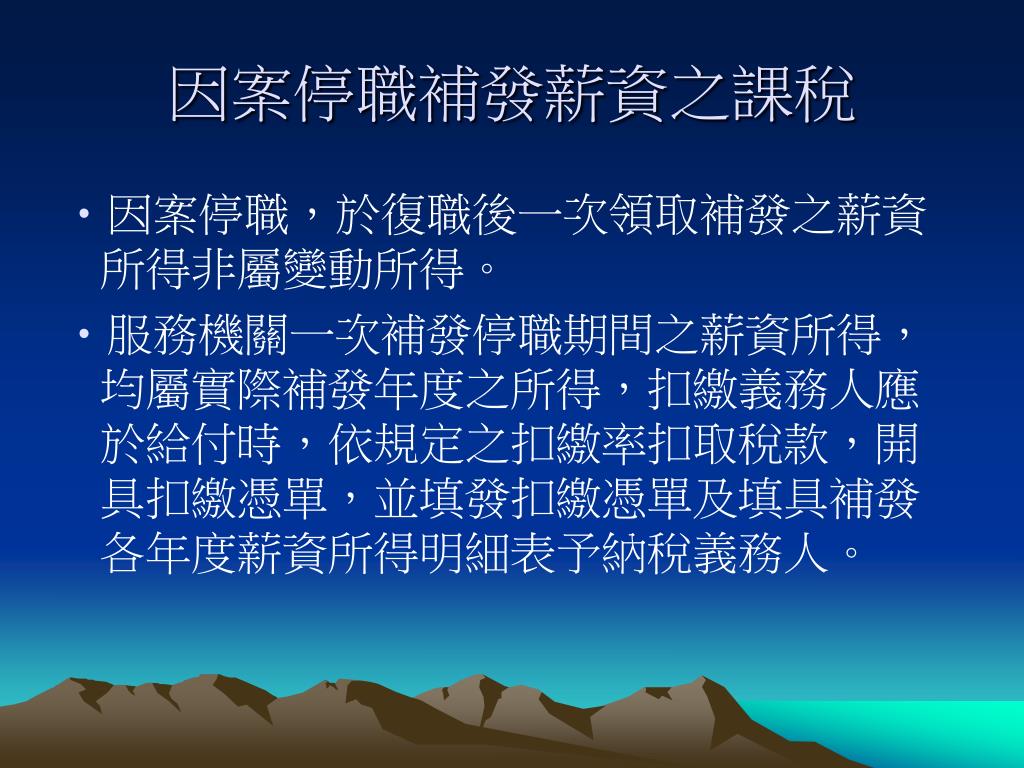 因案停職補發薪資之課稅

• 因案停職，於復職後一次領取補發之薪資所得非屬變動所得。

• 服務機關一次補發停職期間之薪資所得，均屬實際補發年度之所得，扣繳義務人應於給付時，依規定之扣繳率扣取稅款，開具扣繳憑單，並填發扣繳憑單及填具補發各年度薪資所得明細表予納稅義務人。